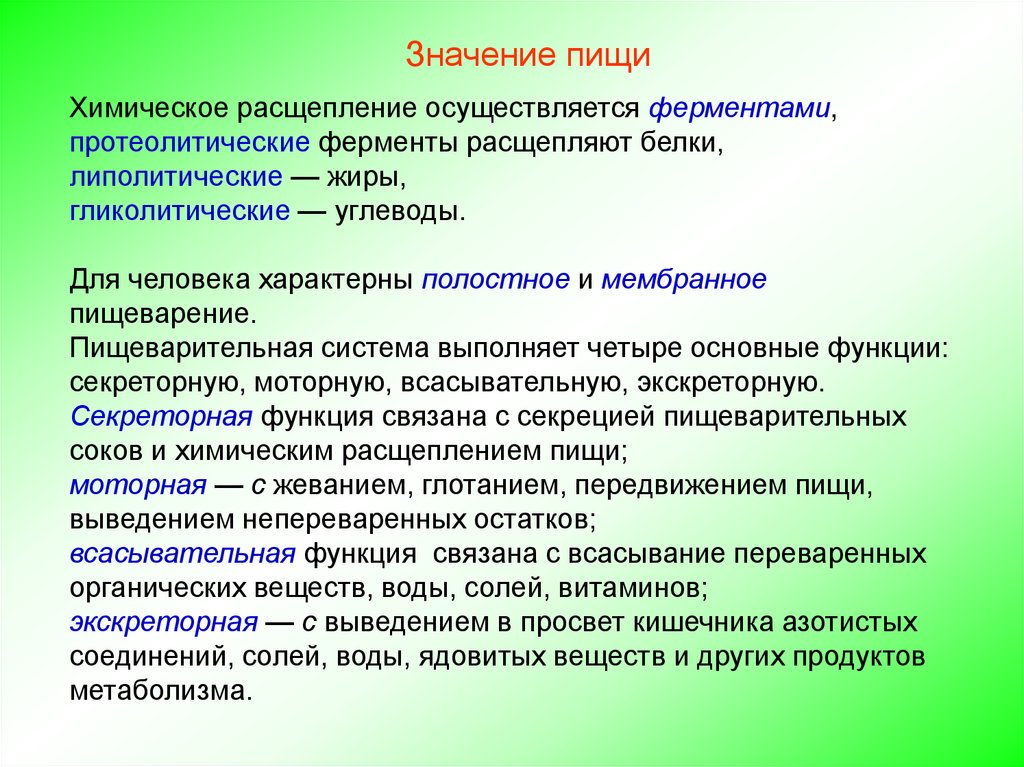 Значение пищи

Химическое расщепление осуществляется ферментами, протеолитические ферменты расщепляют белки, липолитические — жиры, гликолитические — углеводы.

Для человека характерны полостное и мембранное пищеварение.
Пищеварительная система выполняет четыре основные функции: секреторную, моторную, всасывательную, экскреторную.
Секреторная функция связана с секрецией пищеварительных соков и химическим расщеплением пищи;
моторная — с жеванием, глотанием, передвижением пищи, выведением непереваренных остатков;
всасывательная функция  связана с всасывание переваренных органических веществ, воды, солей, витаминов;
экскреторная — с выведением в просвет кишечника азотистых соединений, солей, воды, ядовитых веществ и других продуктов метаболизма.